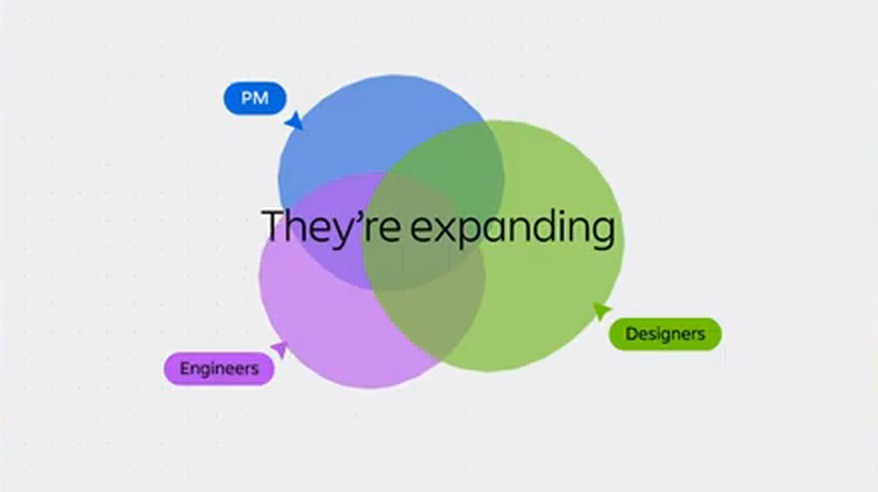 PM

They're expanding

Designers

Engineers